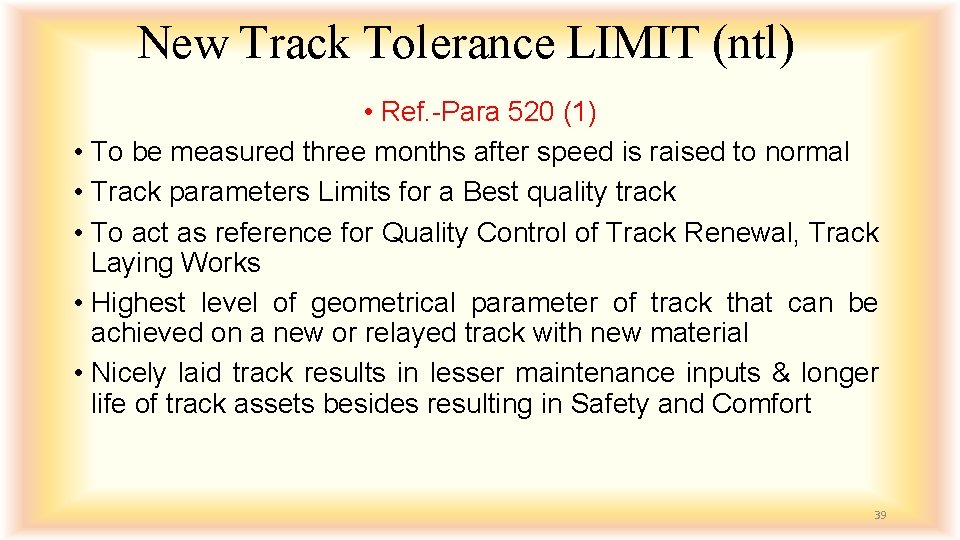 New Track Tolerance LIMIT (ntl)

• Ref.-Para 520 (1)

• To be measured three months after speed is raised to normal

• Track parameters Limits for a Best quality track

• To act as reference for Quality Control of Track Renewal, Track Laying Works

• Highest level of geometrical parameter of track that can be achieved on a new or relayed track with new material

• Nicely laid track results in lesser maintenance inputs & longer life of track assets besides resulting in Safety and Comfort

39